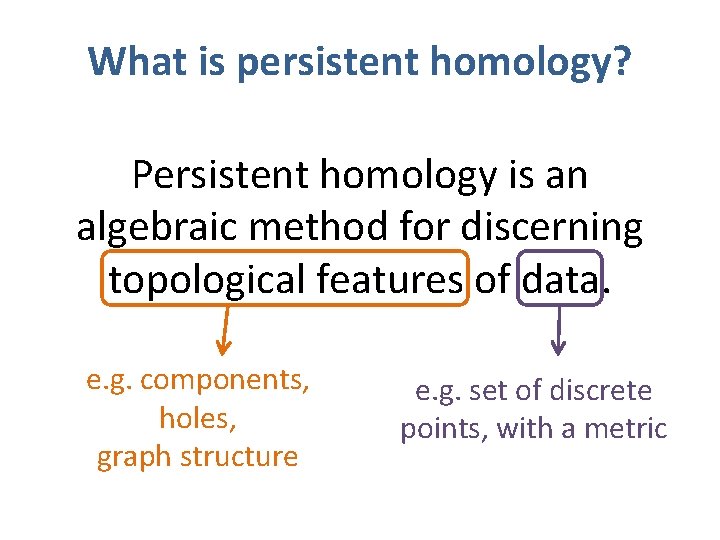 What is persistent homology?

Persistent homology is an algebraic method for discerning topological features of data.

e.g. components, holes, graph structure

e.g. set of discrete points, with a metric